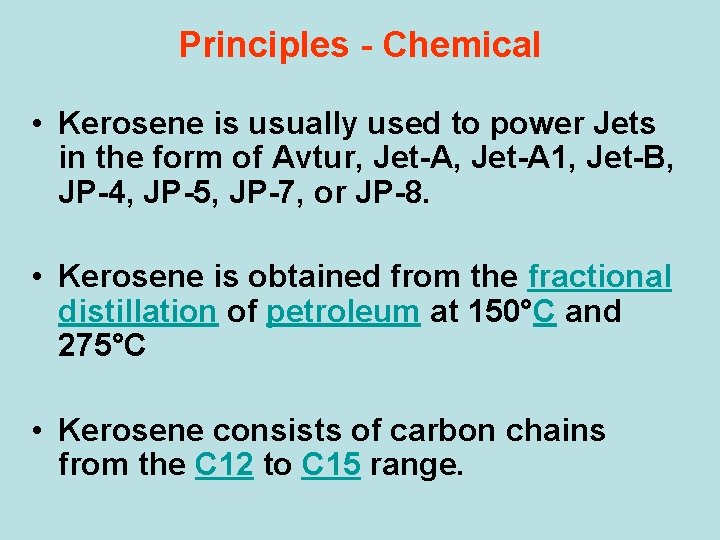 Principles - Chemical

• Kerosene is usually used to power Jets in the form of Avtur, Jet-A, Jet-A1, Jet-B, JP-4, JP-5, JP-7, or JP-8.

• Kerosene is obtained from the fractional distillation of petroleum at 150°C and 275°C

• Kerosene consists of carbon chains from the C12 to C15 range.